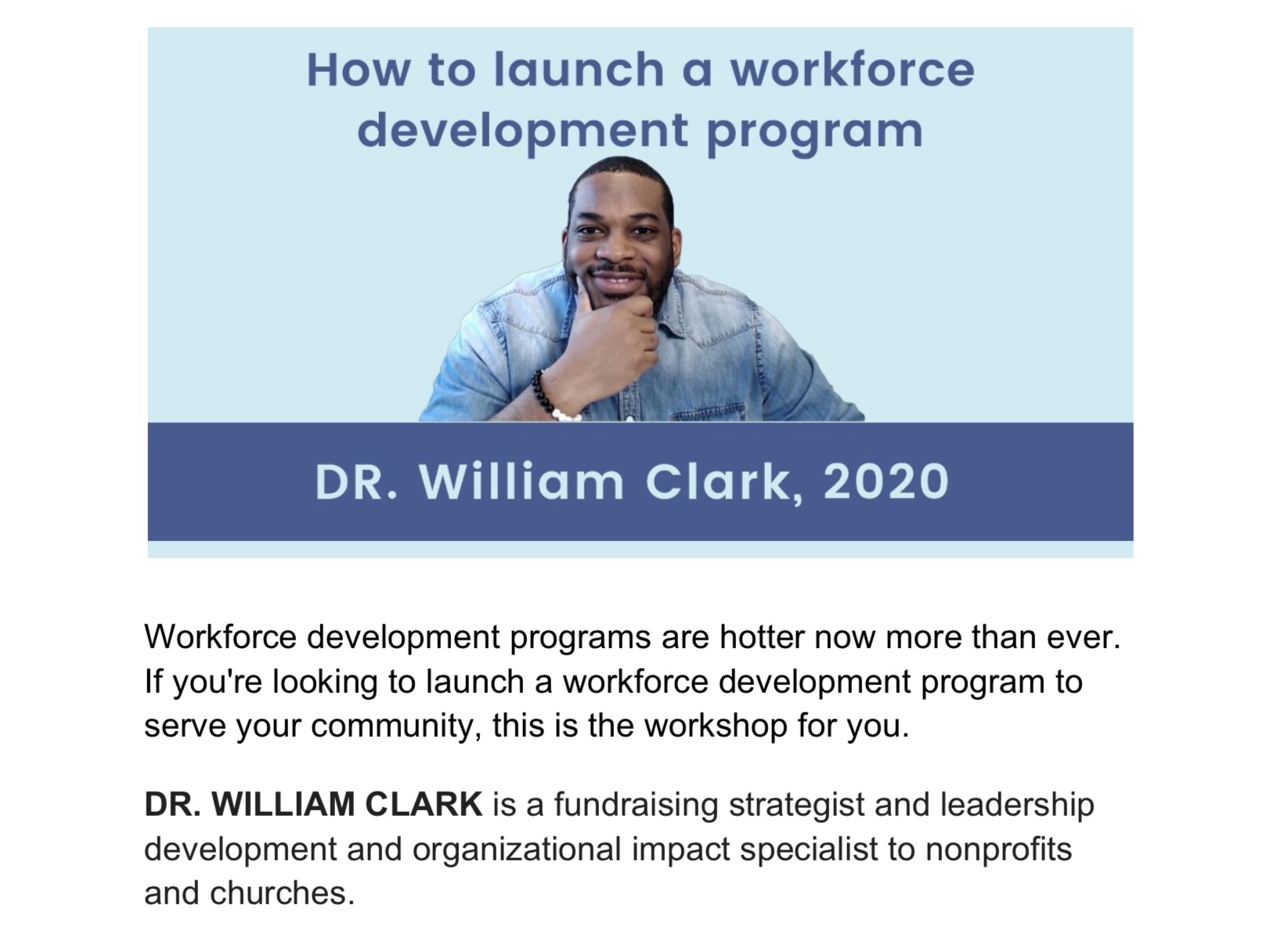 How to launch a workforce development program

DR. William Clark, 2020

Workforce development programs are hotter now more than ever. If you're looking to launch a workforce development program to serve your community, this is the workshop for you.

DR. WILLIAM CLARK is a fundraising strategist and leadership development and organizational impact specialist to nonprofits and churches.